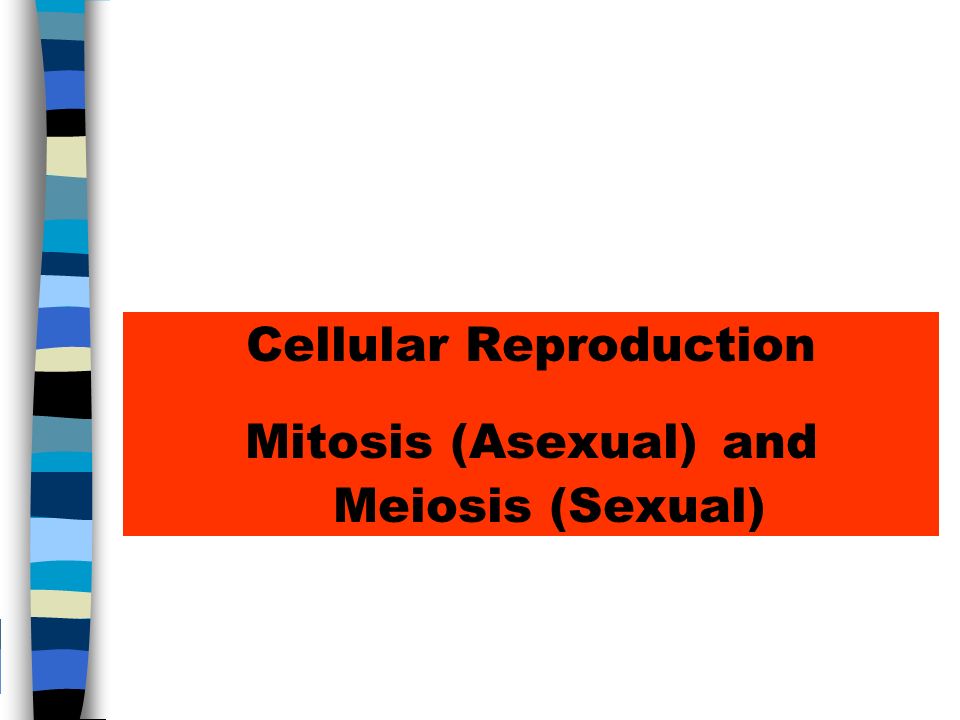 Cellular Reproduction

Mitosis (Asexual) and Meiosis (Sexual)